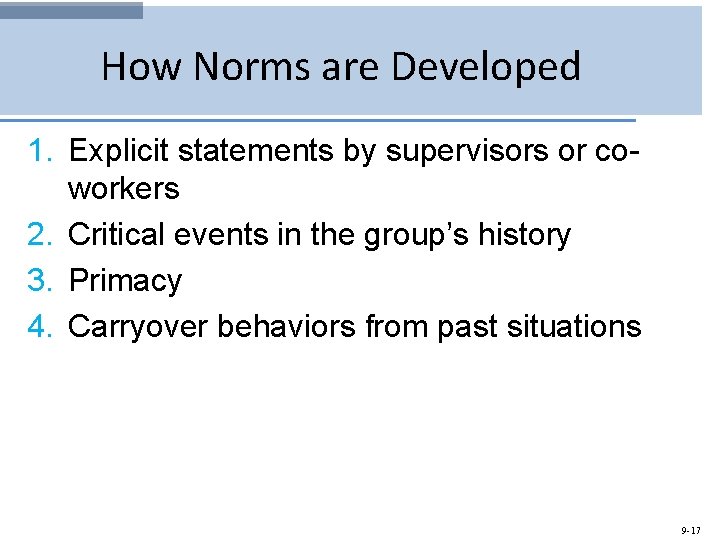 How Norms are Developed

1. Explicit statements by supervisors or co-workers
2. Critical events in the group's history
3. Primacy
4. Carryover behaviors from past situations

9-17